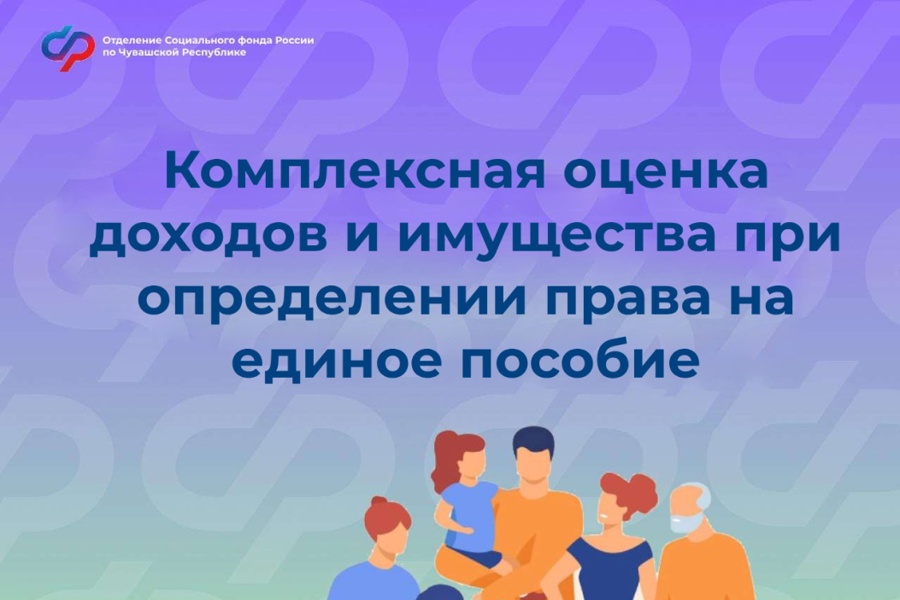 Отделение Социального фонда России по Чувашской Республике

Комплексная оценка доходов и имущества при определении права на единое пособие